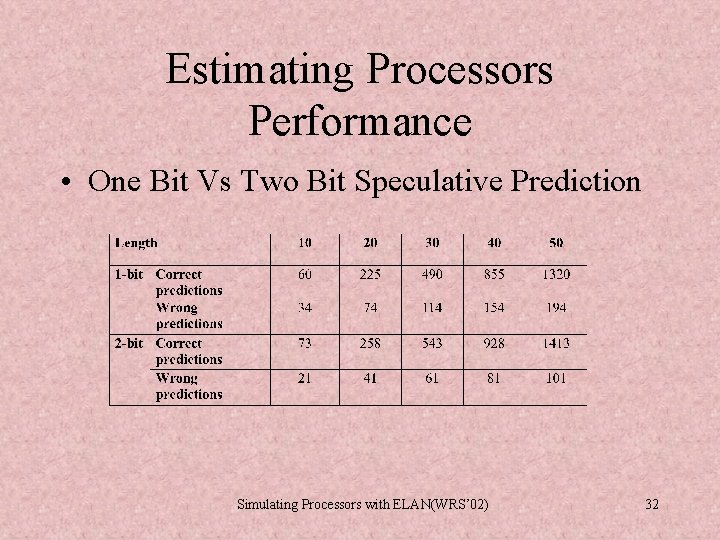 Estimating Processors Performance

• One Bit Vs Two Bit Speculative Prediction

| Length | | 10 | 20 | 30 | 40 | 50 |
|---|---|---|---|---|---|---|
| 1-bit | Correct predictions | 60 | 225 | 490 | 855 | 1320 |
| | Wrong predictions | 34 | 74 | 114 | 154 | 194 |
| 2-bit | Correct predictions | 73 | 258 | 543 | 928 | 1413 |
| | Wrong predictions | 21 | 41 | 61 | 81 | 101 |

Simulating Processors with ELAN(WRS'02)

32